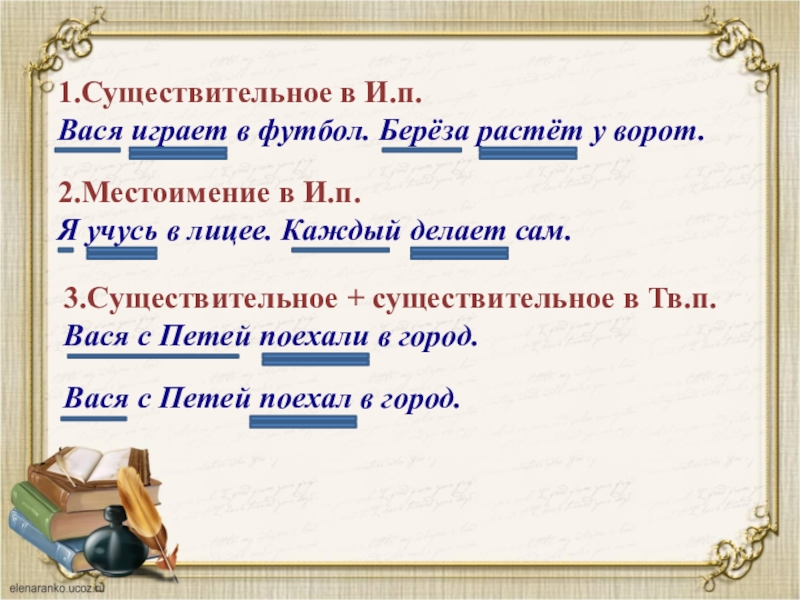 1.Существительное в И.п.
Вася играет в футбол. Берёза растёт у ворот.

2.Местоимение в И.п.
Я учусь в лицее. Каждый делает сам.

3.Существительное + существительное в Тв.п.
Вася с Петей поехали в город.

Вася с Петей поехал в город.

elenaranko.ucoz.ru